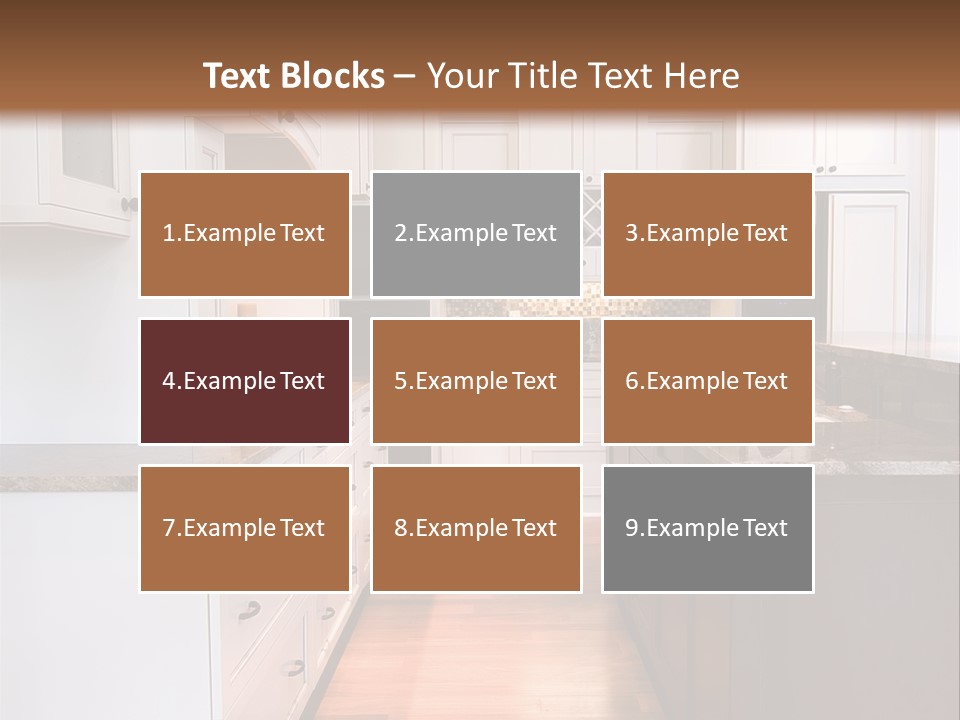 Text Blocks – Your Title Text Here

1.Example Text

2.Example Text

3.Example Text

4.Example Text

5.Example Text

6.Example Text

7.Example Text

8.Example Text

9.Example Text